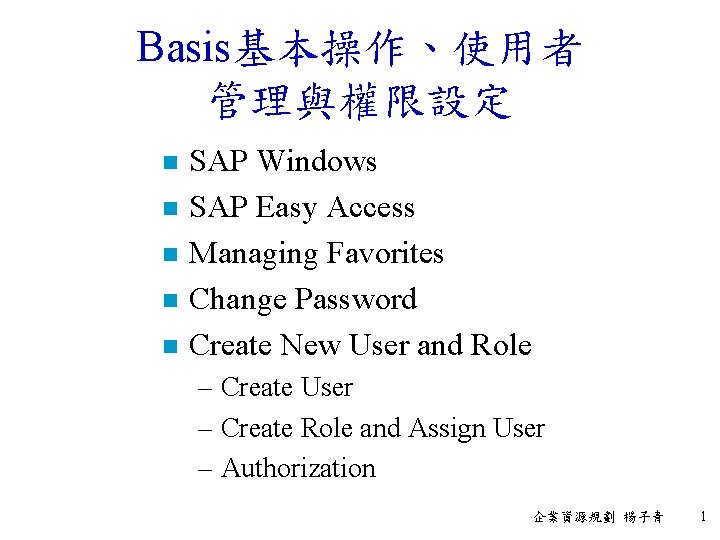 Basis基本操作、使用者管理與權限設定

■ SAP Windows
■ SAP Easy Access
■ Managing Favorites
■ Change Password
■ Create New User and Role
– Create User
– Create Role and Assign User
– Authorization

企業資源規劃 楊子青 1